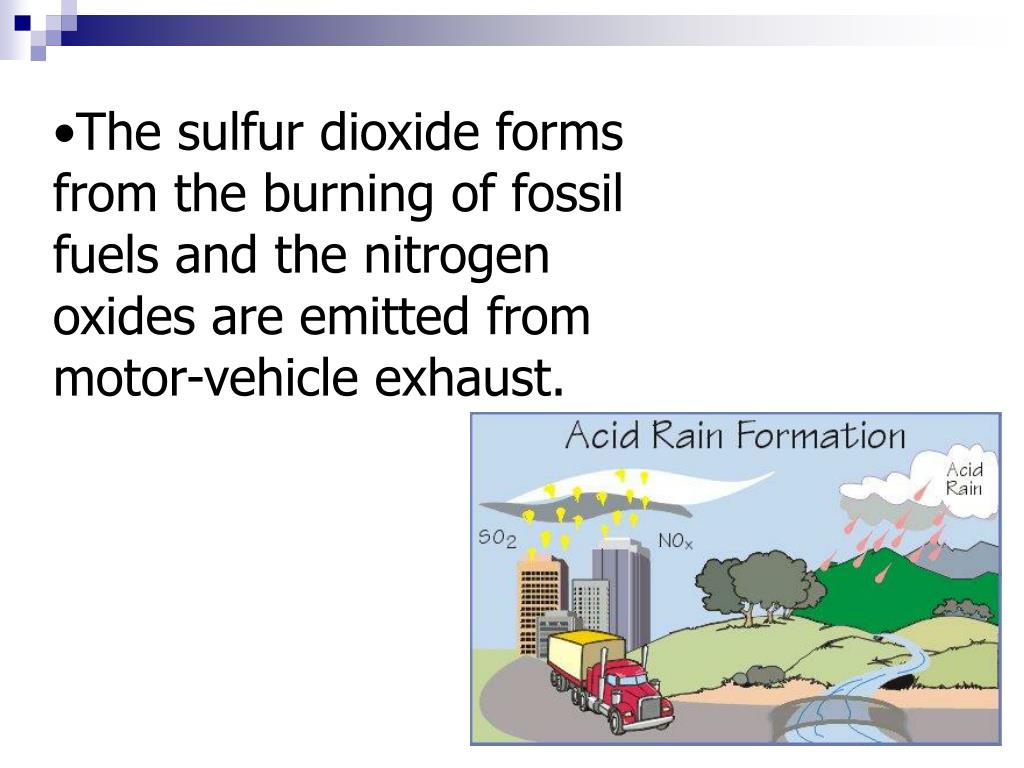 •The sulfur dioxide forms from the burning of fossil fuels and the nitrogen oxides are emitted from motor-vehicle exhaust.

Acid Rain Formation

Acid Rain

$SO_2$

$NO_x$